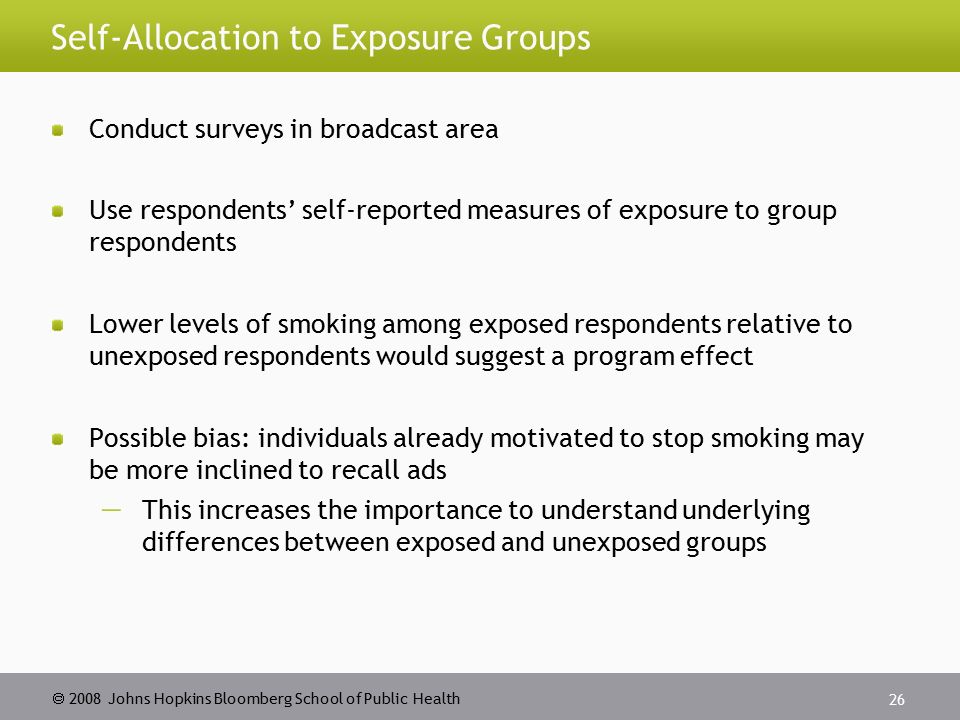 Self-Allocation to Exposure Groups

Conduct surveys in broadcast area

Use respondents' self-reported measures of exposure to group respondents

Lower levels of smoking among exposed respondents relative to unexposed respondents would suggest a program effect

Possible bias: individuals already motivated to stop smoking may be more inclined to recall ads

— This increases the importance to understand underlying differences between exposed and unexposed groups

© 2008 Johns Hopkins Bloomberg School of Public Health

26